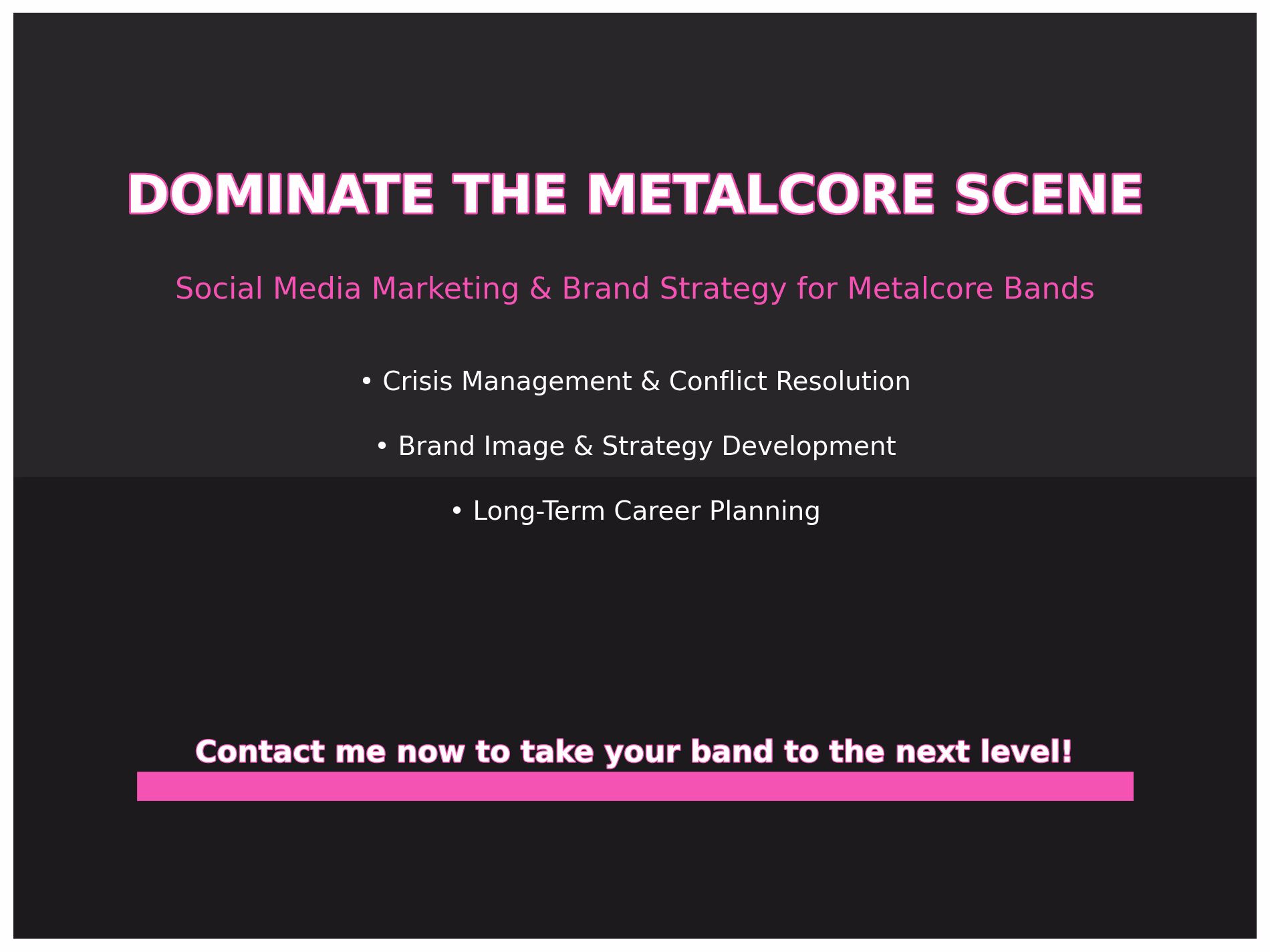 DOMINATE THE METALCORE SCENE

Social Media Marketing & Brand Strategy for Metalcore Bands

• Crisis Management & Conflict Resolution

• Brand Image & Strategy Development

• Long-Term Career Planning

Contact me now to take your band to the next level!